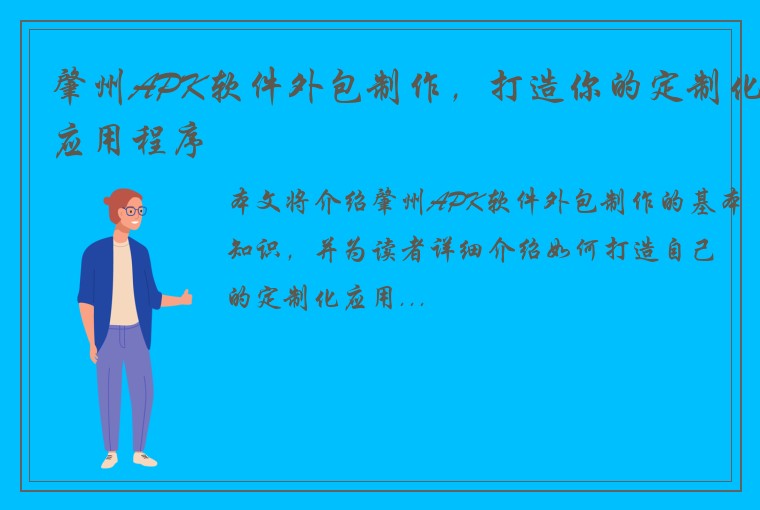 肇州APK软件外包制作，打造你的定制化应用程序

本文将介绍肇州APK软件外包制作的基本知识，并为读者详细介绍如何打造自己的定制化应用...